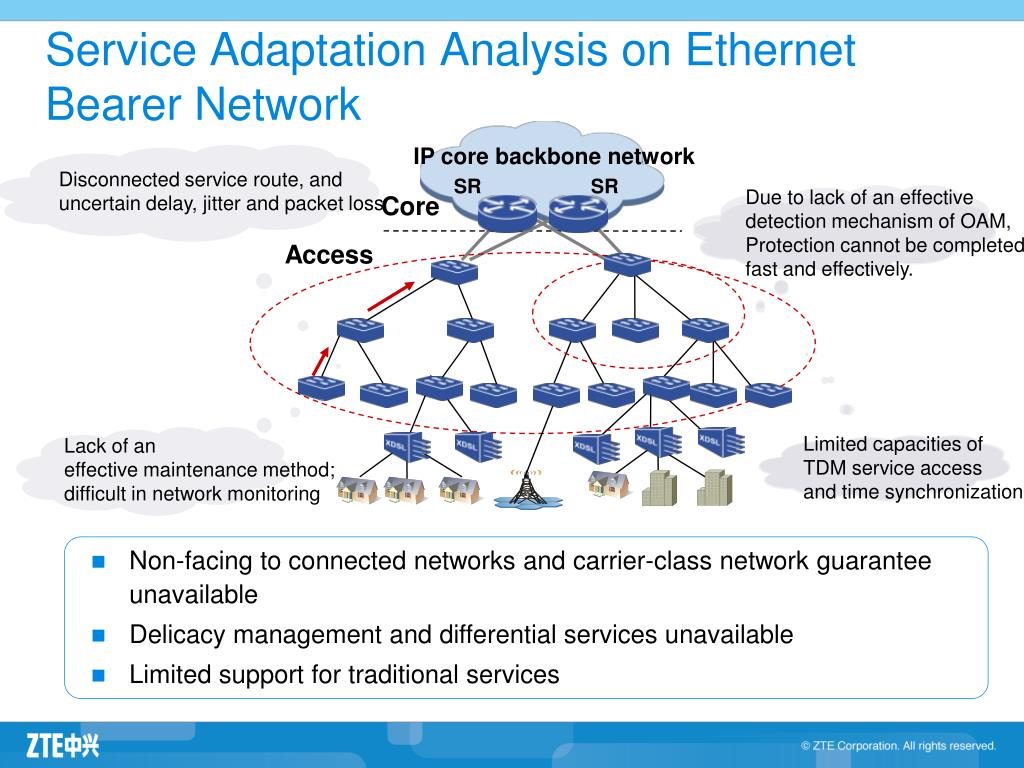 Service Adaptation Analysis on Ethernet Bearer Network

IP core backbone network

SR

SR

Core

Access

Disconnected service route, and uncertain delay, jitter and packet loss

Due to lack of an effective detection mechanism of OAM, Protection cannot be completed fast and effectively.

XDSL

XDSL

XDSL

XDSL

XDSL

Lack of an effective maintenance method; difficult in network monitoring

Limited capacities of TDM service access and time synchronization

Non-facing to connected networks and carrier-class network guarantee unavailable

Delicacy management and differential services unavailable

Limited support for traditional services

ZTE中兴

© ZTE Corporation. All rights reserved.